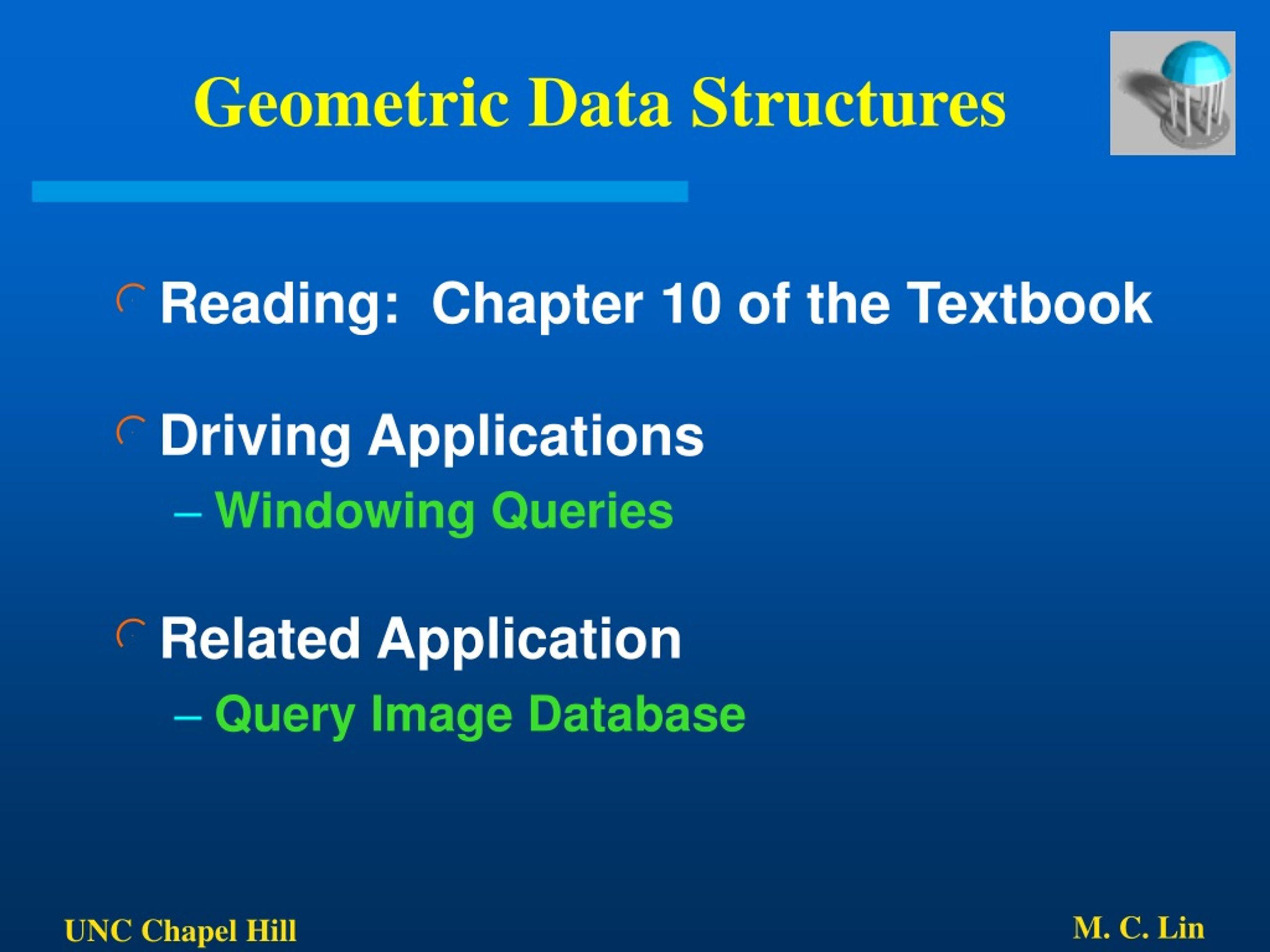 Geometric Data Structures

Reading: Chapter 10 of the Textbook

Driving Applications
– Windowing Queries

Related Application
– Query Image Database

UNC Chapel Hill

M. C. Lin